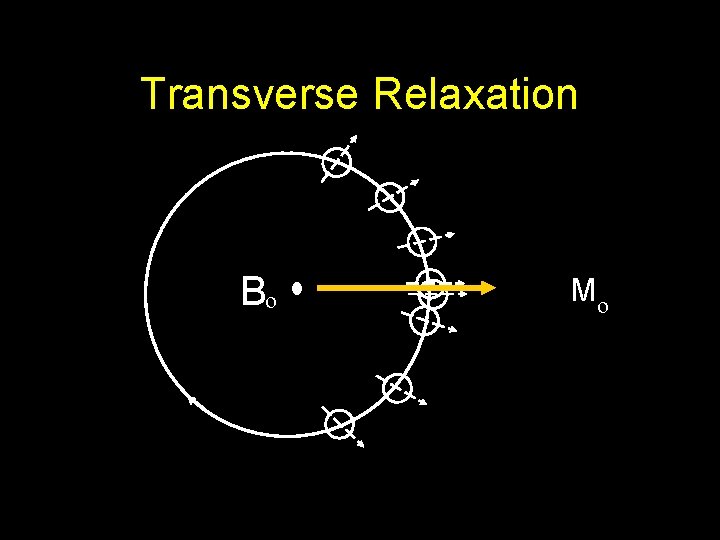 Transverse Relaxation

$B_o$

$M_o$